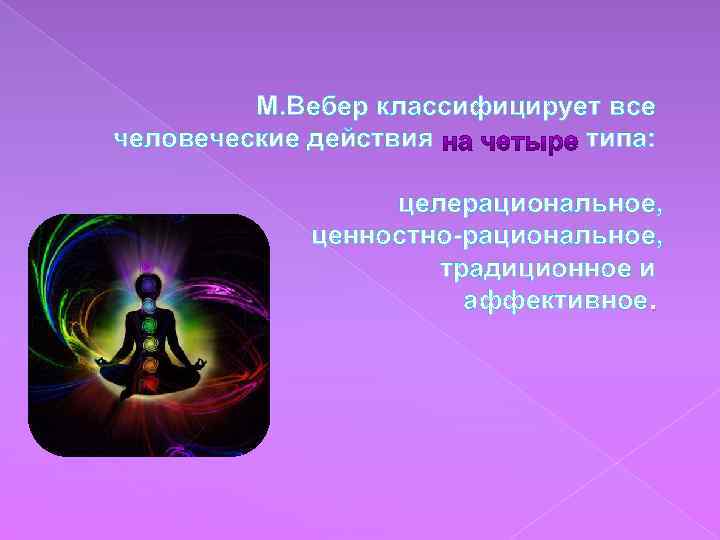 М.Вебер классифицирует все человеческие действия на четыре типа:

целерациональное,
ценностно-рациональное,
традиционное и
аффективное.